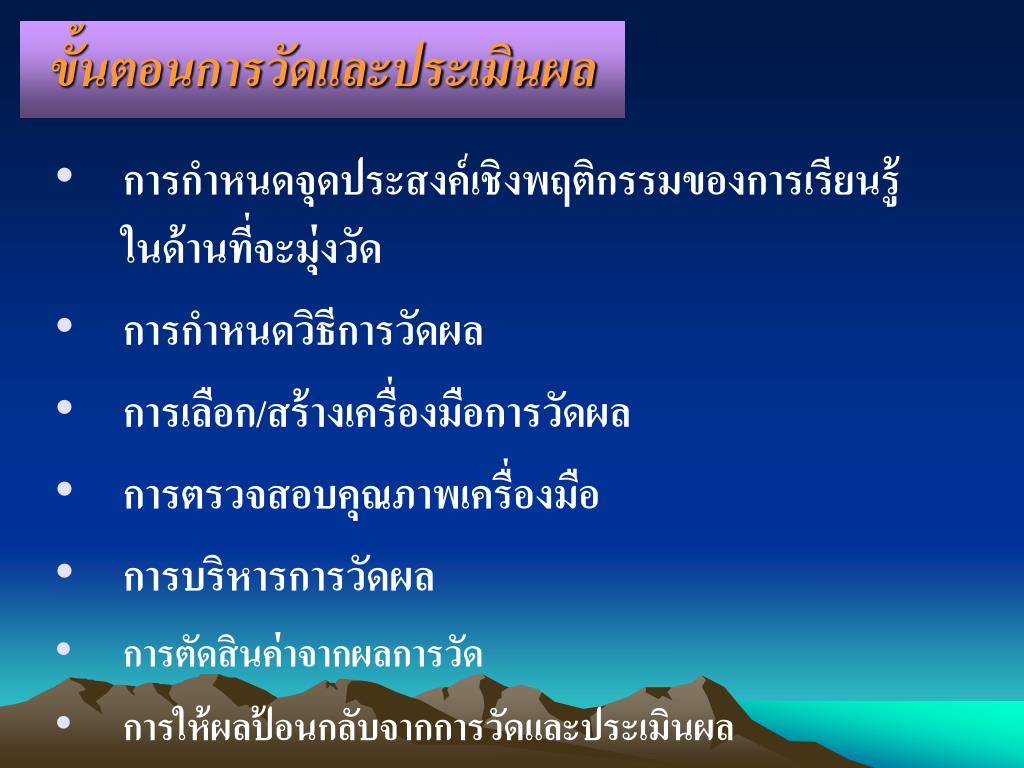 ขั้นตอนการวัดและประเมินผล

• การกำหนดจุดประสงค์เชิงพฤติกรรมของการเรียนรู้ในด้านที่จะมุ่งวัด

• การกำหนดวิธีการวัดผล

• การเลือก/สร้างเครื่องมือการวัดผล

• การตรวจสอบคุณภาพเครื่องมือ

• การบริหารการวัดผล

• การตัดสินค่าจากผลการวัด

• การให้ผลป้อนกลับจากการวัดและประเมินผล